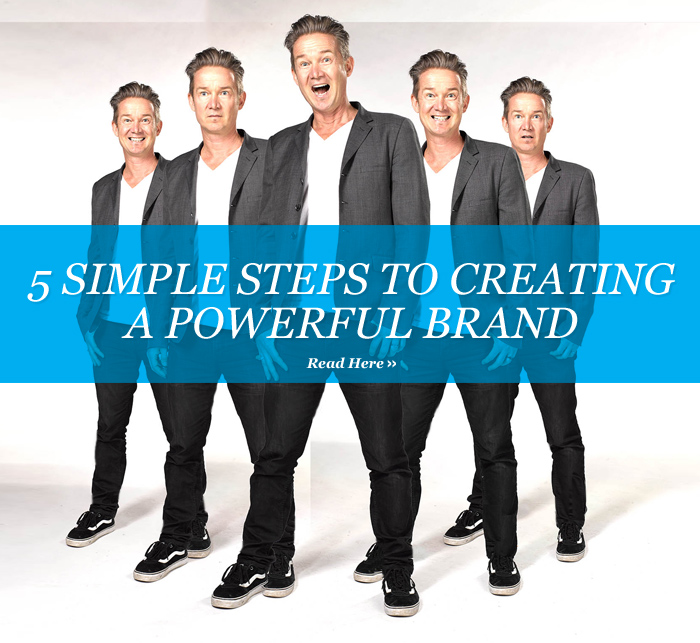 5 SIMPLE STEPS TO CREATING A POWERFUL BRAND

Read Here »